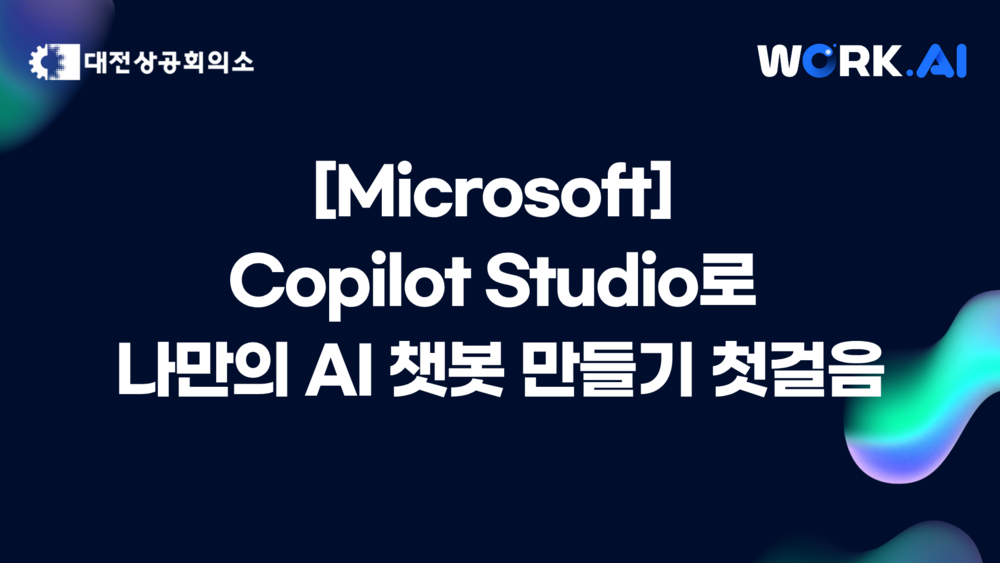 대전상공회의소

WORK.AI

[Microsoft]
Copilot Studio로
나만의 AI 챗봇 만들기 첫걸음